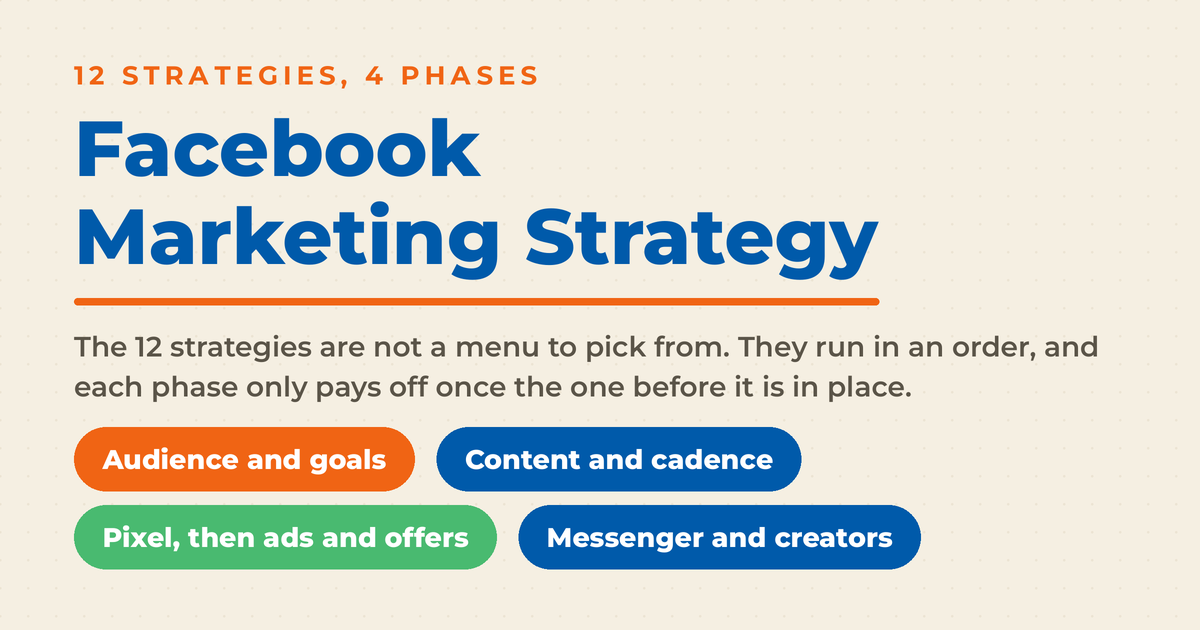 12 STRATEGIES, 4 PHASES

Facebook Marketing Strategy

The 12 strategies are not a menu to pick from. They run in an order, and each phase only pays off once the one before it is in place.

Audience and goals

Content and cadence

Pixel, then ads and offers

Messenger and creators